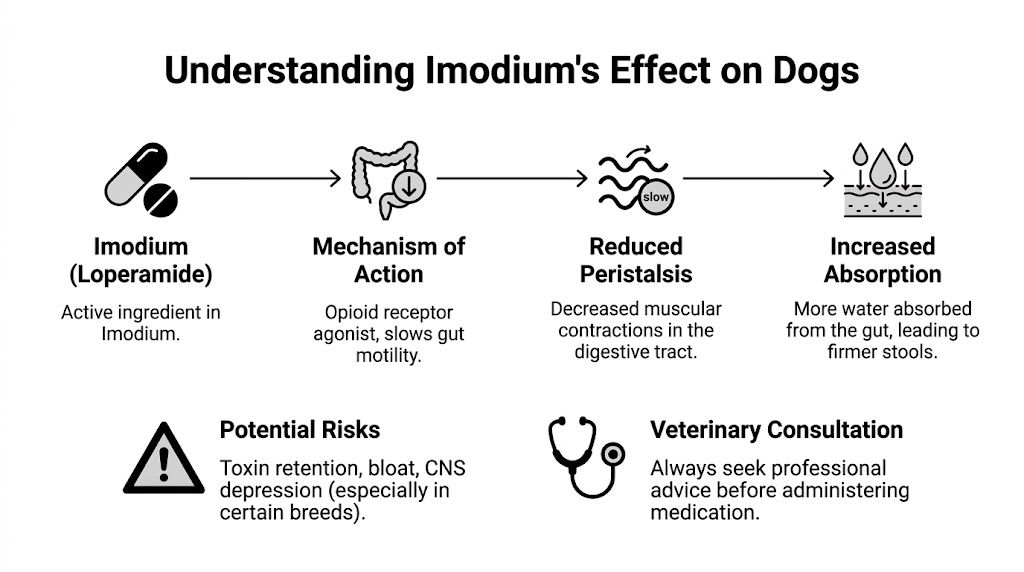 Understanding Imodium's Effect on Dogs

slow

Imodium (Loperamide)

Active ingredient in Imodium.

Mechanism of Action

Opioid receptor agonist, slows gut motility.

Reduced Peristalsis

Decreased muscular contractions in the digestive tract.

Increased Absorption

More water absorbed from the gut, leading to firmer stools.

Potential Risks

Toxin retention, bloat, CNS depression (especially in certain breeds).

Veterinary Consultation

Always seek professional advice before administering medication.